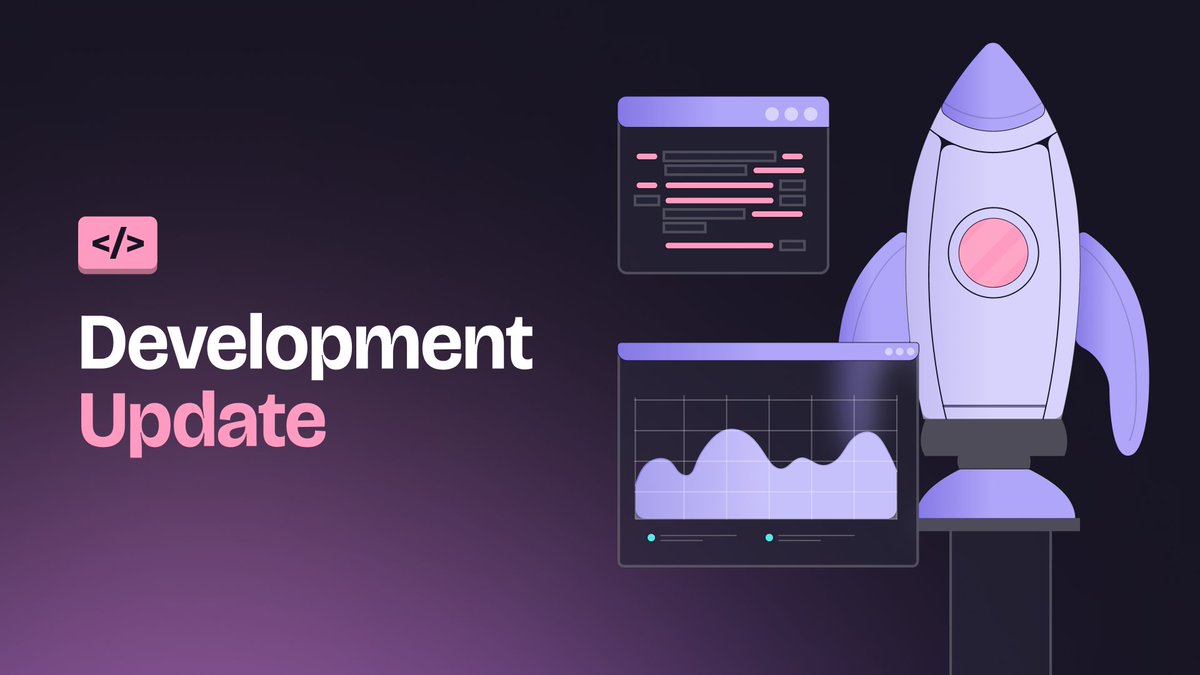 </>

Development
Update